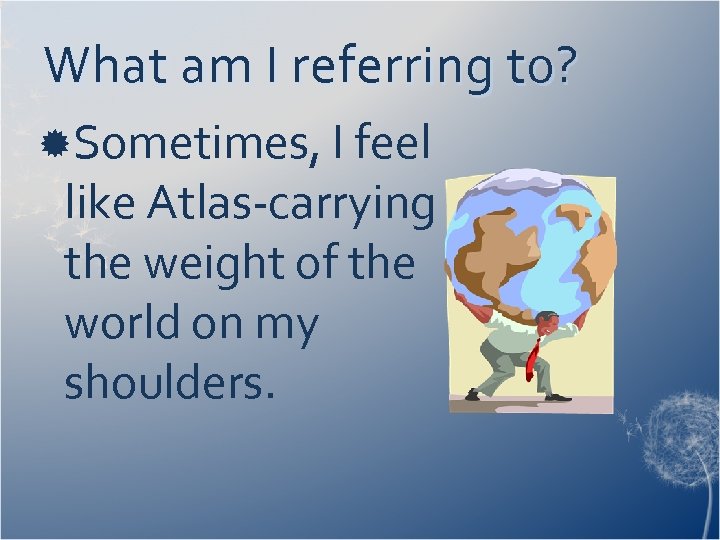 What am I referring to?

Sometimes, I feel like Atlas-carrying the weight of the world on my shoulders.